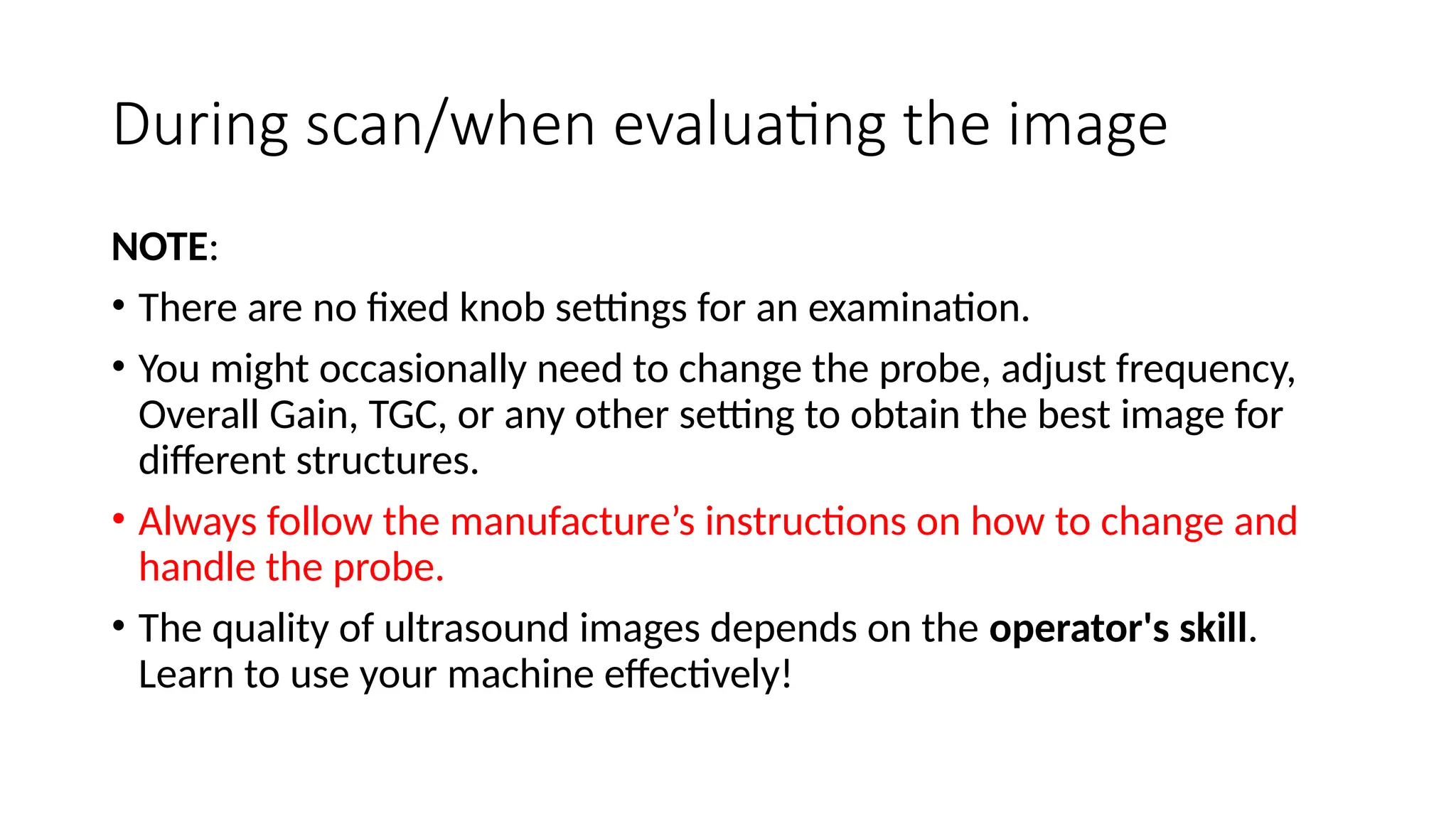 During scan/when evaluating the image

NOTE:

• There are no fixed knob settings for an examination.

• You might occasionally need to change the probe, adjust frequency, Overall Gain, TGC, or any other setting to obtain the best image for different structures.

• Always follow the manufacture’s instructions on how to change and handle the probe.

• The quality of ultrasound images depends on the operator's skill. Learn to use your machine effectively!